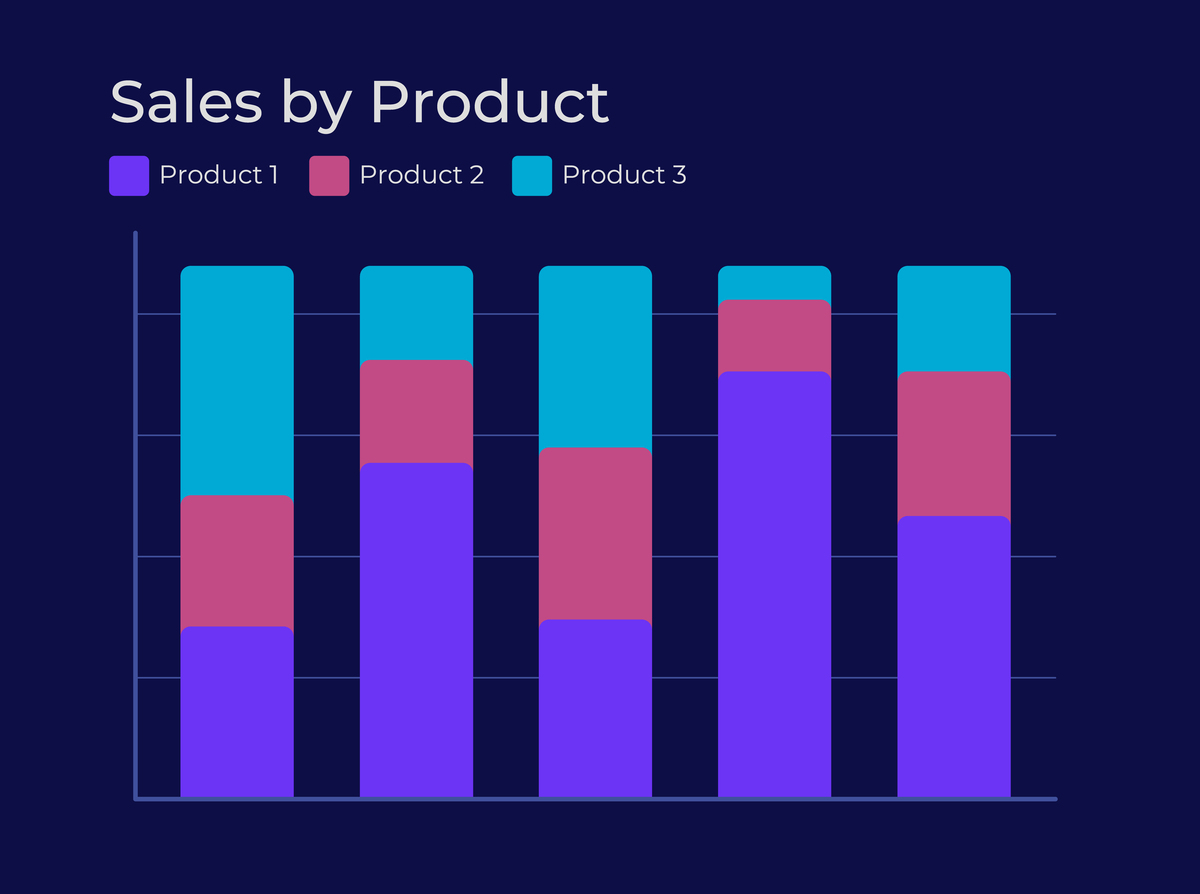 Sales by Product

Product 1 Product 2 Product 3